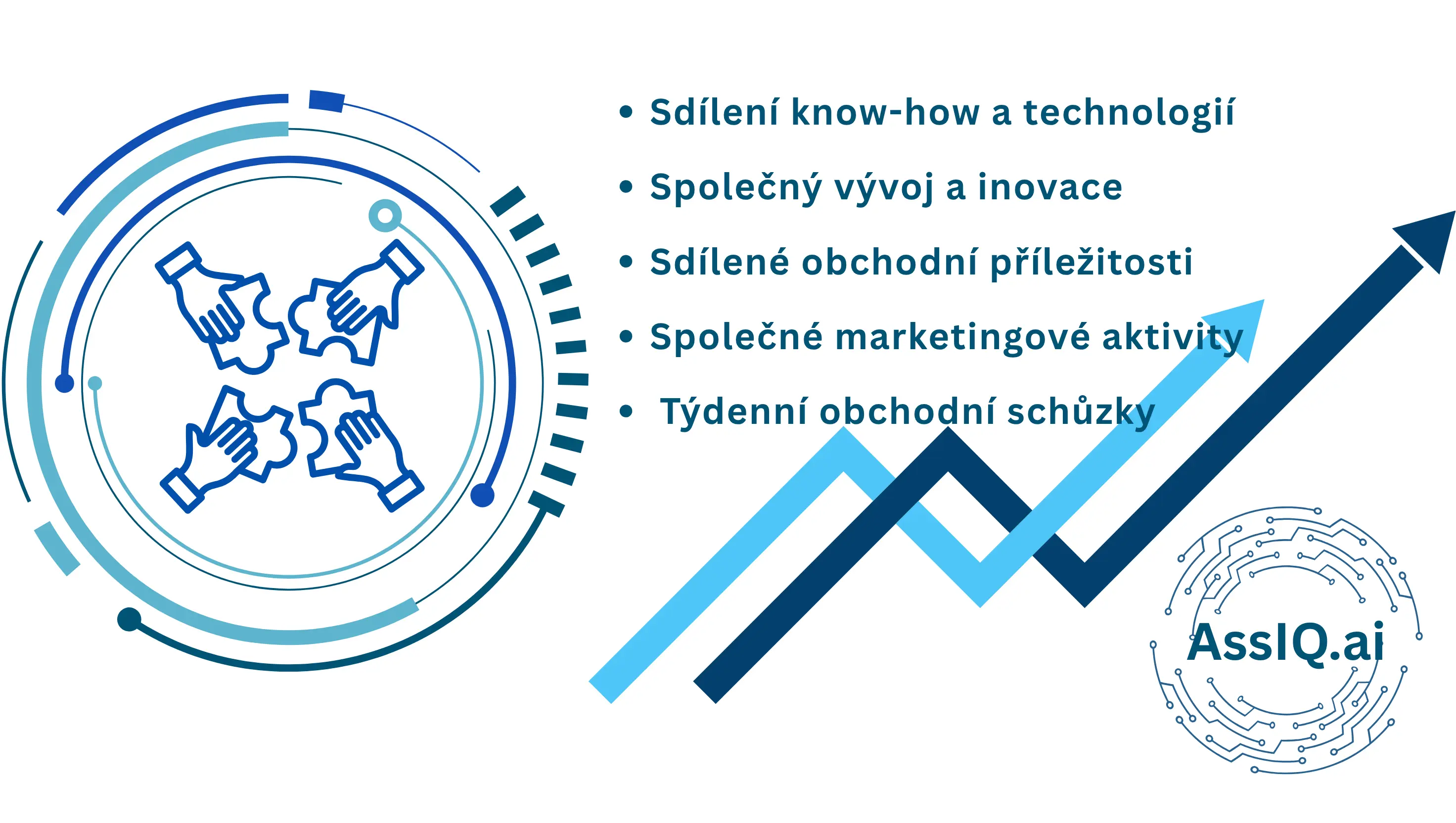 • Sdílení know-how a technologií
• Společný vývoj a inovace
• Sdílené obchodní příležitosti
• Společné marketingové aktivity
• Týdenní obchodní schůzky

AssIQ.ai